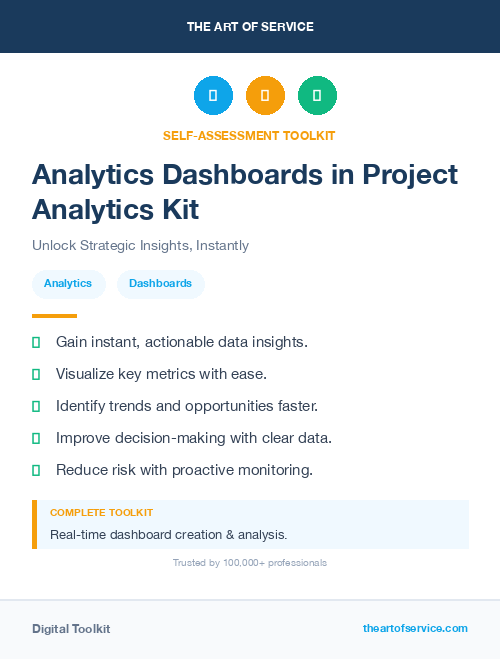 THE ART OF SERVICE

SELF-ASSESSMENT TOOLKIT

Analytics Dashboards in Project Analytics Kit

Unlock Strategic Insights, Instantly

Analytics

Dashboards

Gain instant, actionable data insights.

Visualize key metrics with ease.

Identify trends and opportunities faster.

Improve decision-making with clear data.

Reduce risk with proactive monitoring.

COMPLETE TOOLKIT

Real-time dashboard creation & analysis.

Trusted by 100,000+ professionals

Digital Toolkit

theartofservice.com